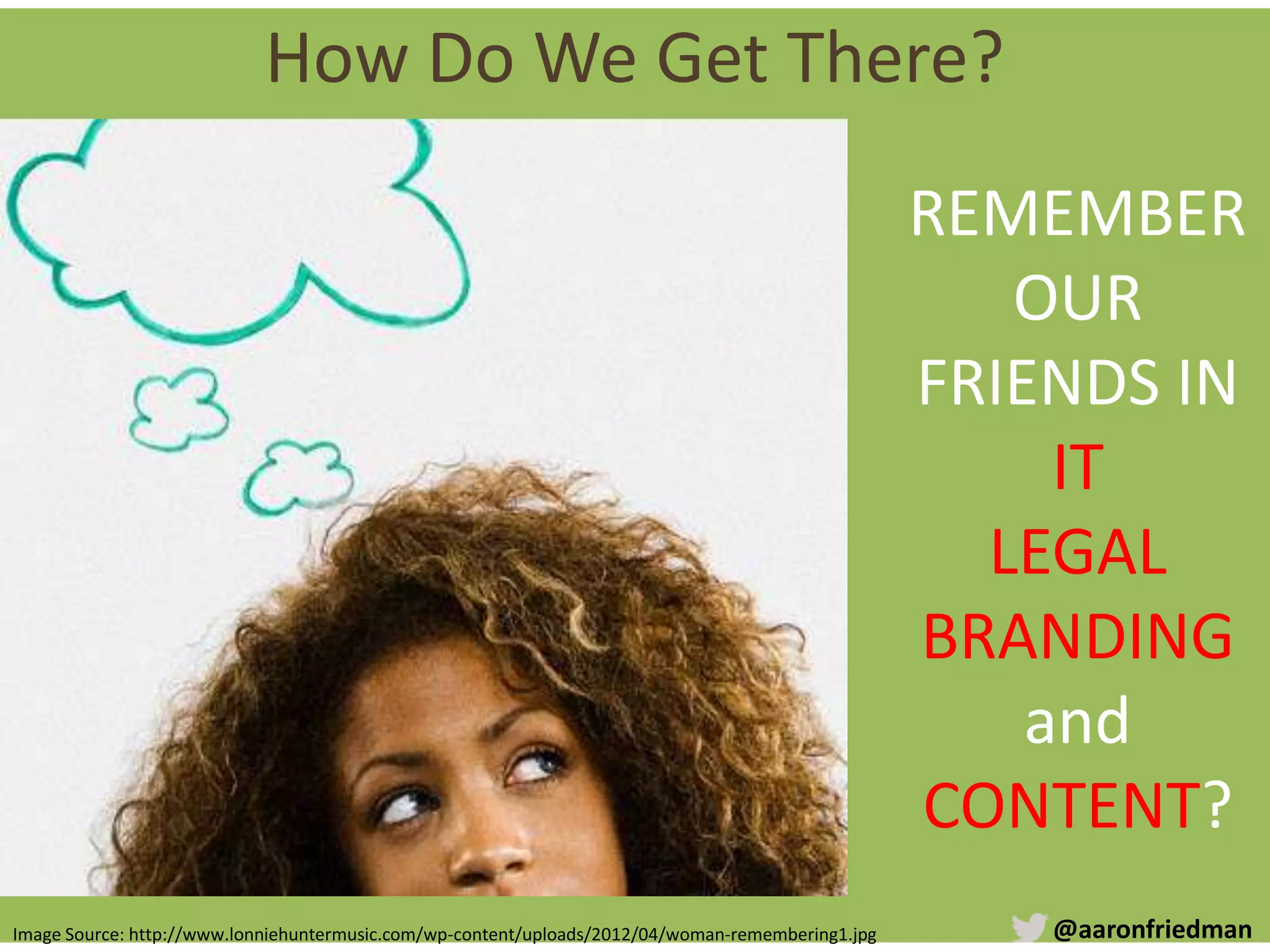 How Do We Get There?

REMEMBER OUR FRIENDS IN IT LEGAL BRANDING and CONTENT?

Image Source: http://www.lonniehuntermusic.com/wp-content/uploads/2012/04/woman-remembering1.jpg

@aaronfriedman